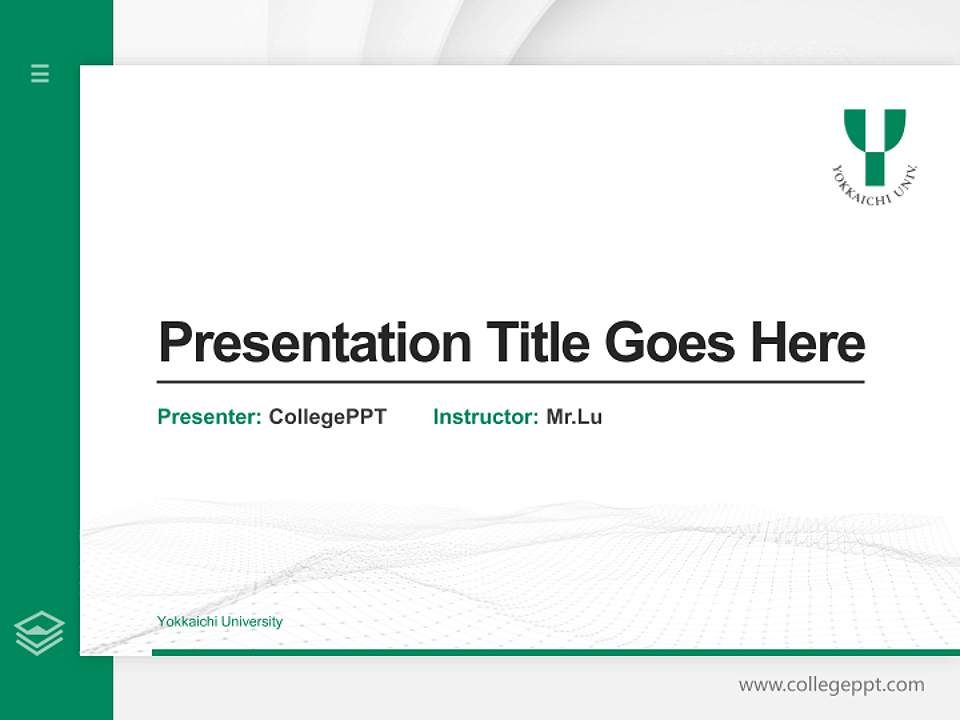 YOKKAICHI UNIV.

Presentation Title Goes Here

Presenter: CollegePPT Instructor: Mr.Lu

Yokkaichi University

www.collegeppt.com